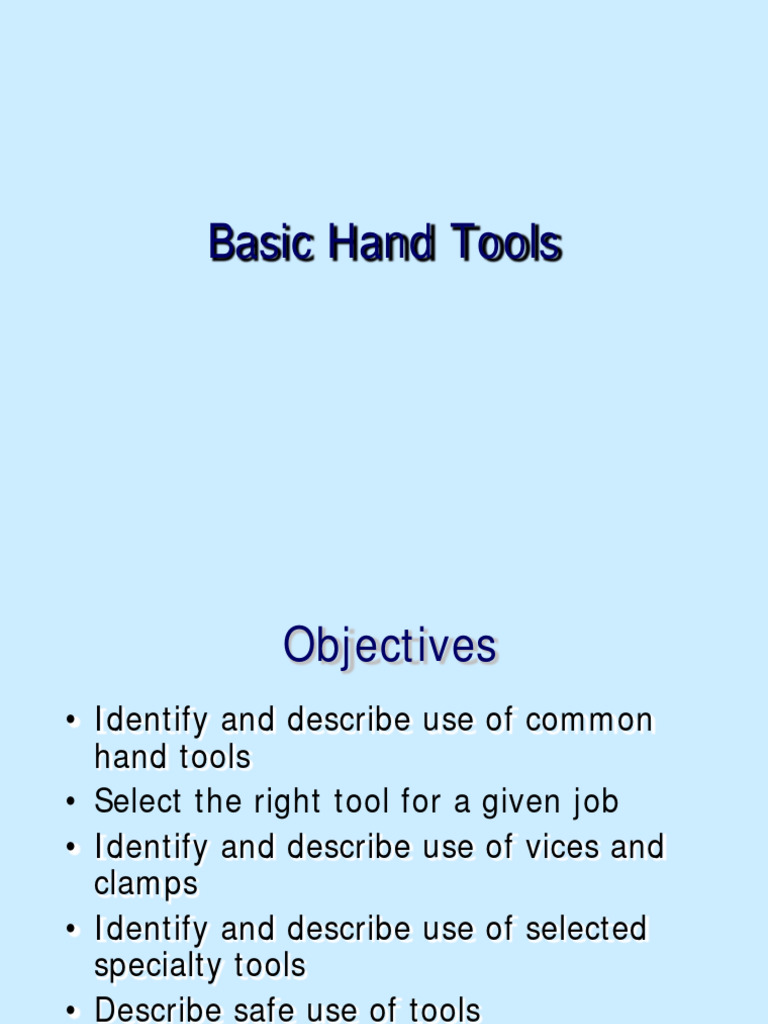 Basic Hand Tools

Objectives

• Identify and describe use of common hand tools
• Select the right tool for a given job
• Identify and describe use of vices and clamps
• Identify and describe use of selected specialty tools
• Describe safe use of tools